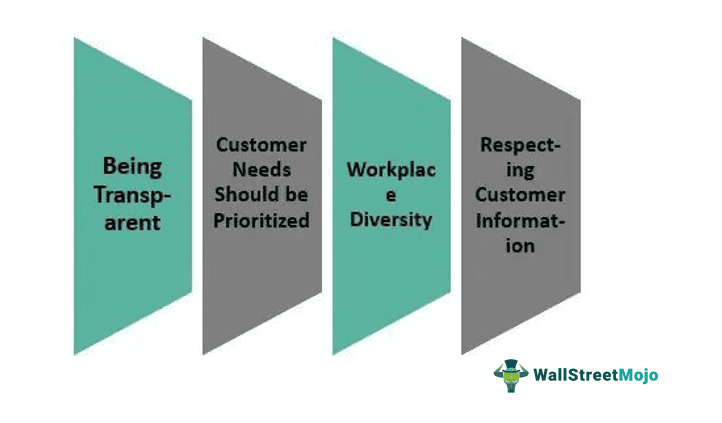 Being Transparent

Customer Needs Should be Prioritized

Workplace Diversity

Respecting Customer Information

WallStreetMojo